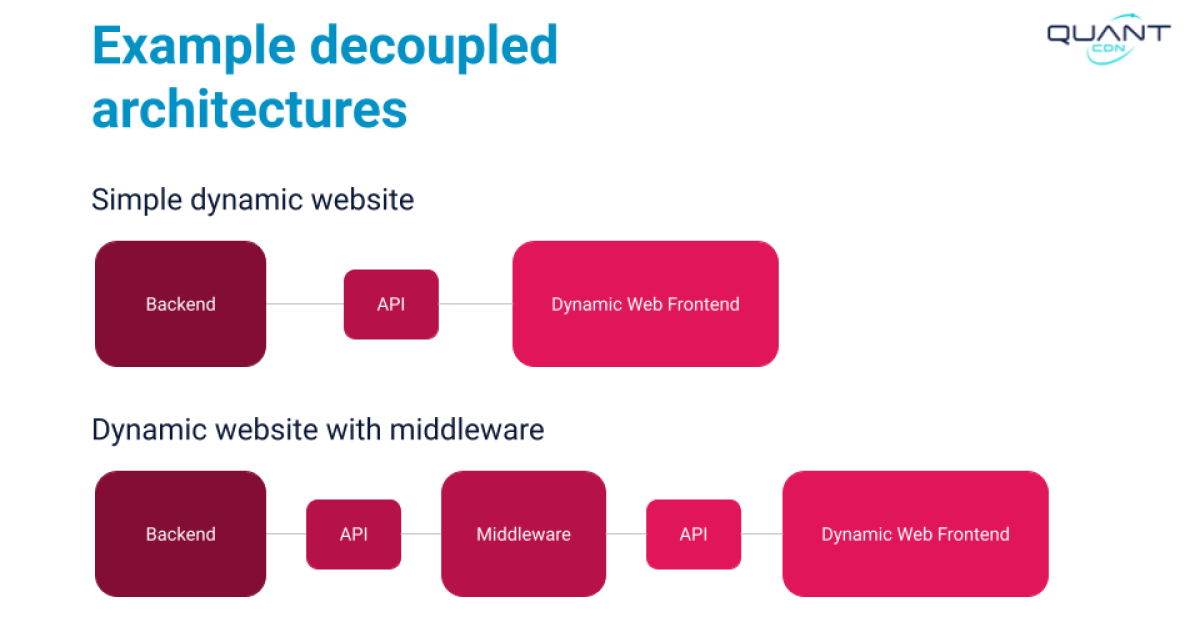 Example decoupled architectures

QUANT CDN

Simple dynamic website

Backend

API

Dynamic Web Frontend

Dynamic website with middleware

Backend

API

Middleware

API

Dynamic Web Frontend